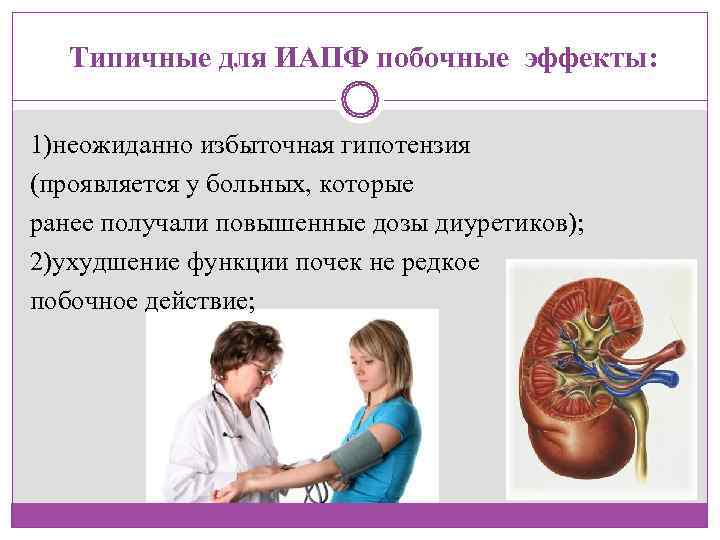 Типичные для ИАПФ побочные эффекты:

1)неожиданно избыточная гипотензия (проявляется у больных, которые ранее получали повышенные дозы диуретиков);
2)ухудшение функции почек не редкое побочное действие;